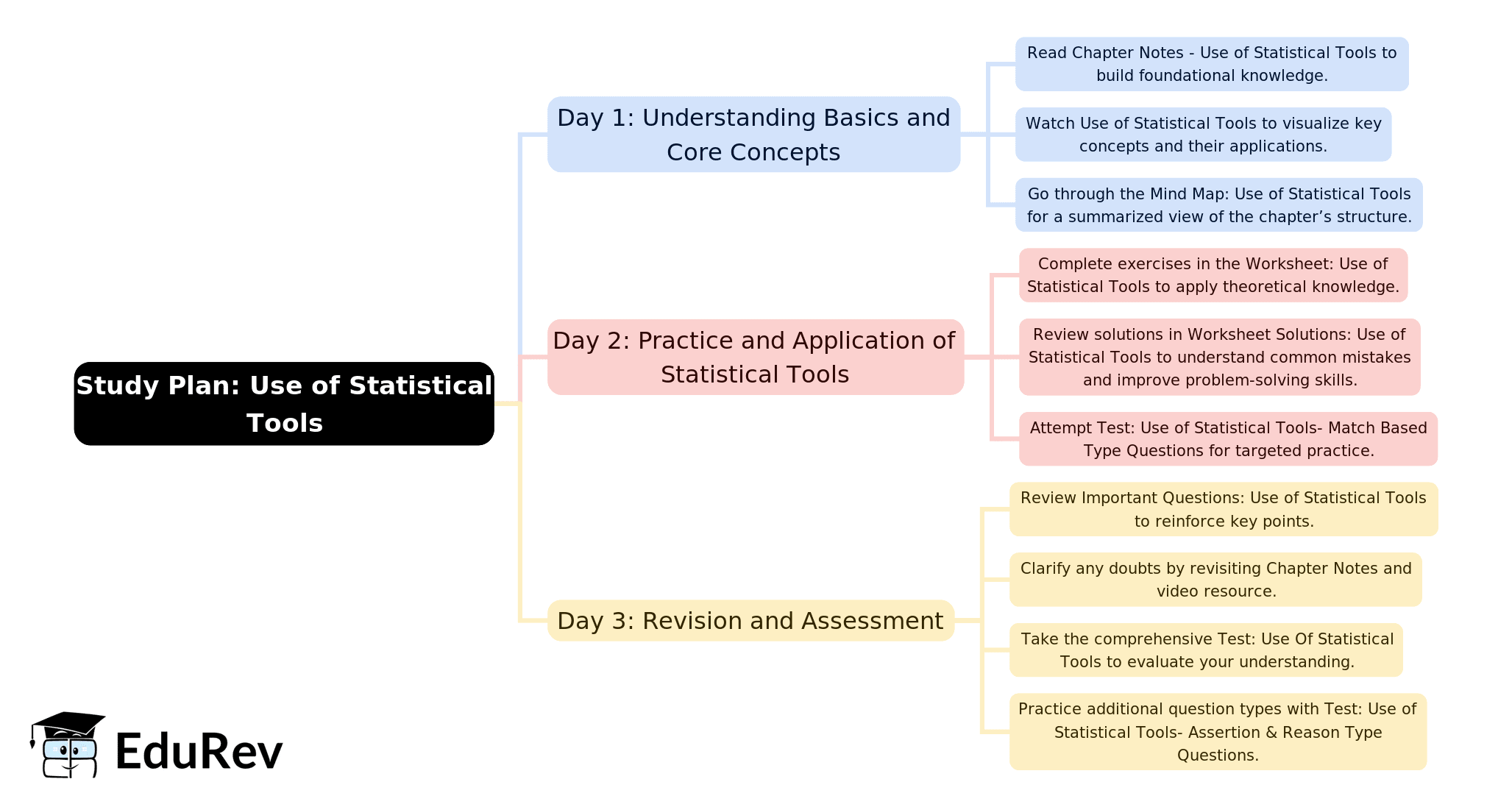 Study Plan: Use of Statistical Tools

Day 1: Understanding Basics and Core Concepts

Read Chapter Notes - Use of Statistical Tools to build foundational knowledge.

Watch Use of Statistical Tools to visualize key concepts and their applications.

Go through the Mind Map: Use of Statistical Tools for a summarized view of the chapter’s structure.

Day 2: Practice and Application of Statistical Tools

Complete exercises in the Worksheet: Use of Statistical Tools to apply theoretical knowledge.

Review solutions in Worksheet Solutions: Use of Statistical Tools to understand common mistakes and improve problem-solving skills.

Attempt Test: Use of Statistical Tools- Match Based Type Questions for targeted practice.

Day 3: Revision and Assessment

Review Important Questions: Use of Statistical Tools to reinforce key points.

Clarify any doubts by revisiting Chapter Notes and video resource.

Take the comprehensive Test: Use Of Statistical Tools to evaluate your understanding.

Practice additional question types with Test: Use of Statistical Tools- Assertion & Reason Type Questions.

EduRev